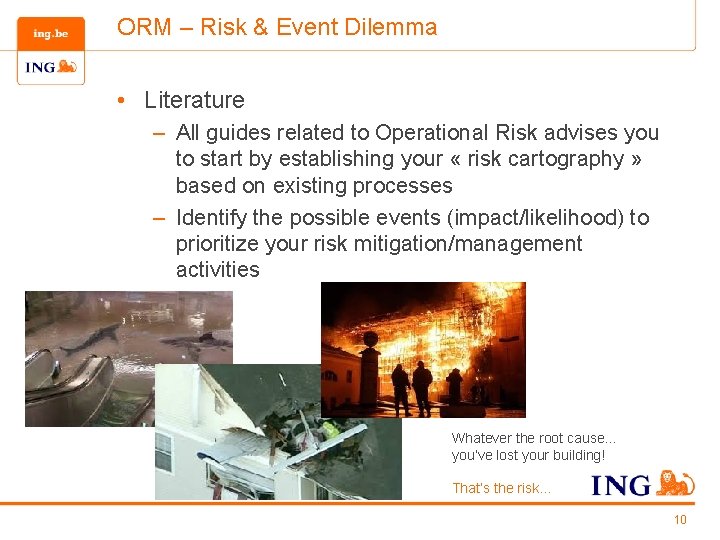 ing.be

ING

ORM – Risk & Event Dilemma

• Literature

– All guides related to Operational Risk advises you to start by establishing your « risk cartography » based on existing processes

– Identify the possible events (impact/likelihood) to prioritize your risk mitigation/management activities

Whatever the root cause... you've lost your building!

That's the risk...

ING

10